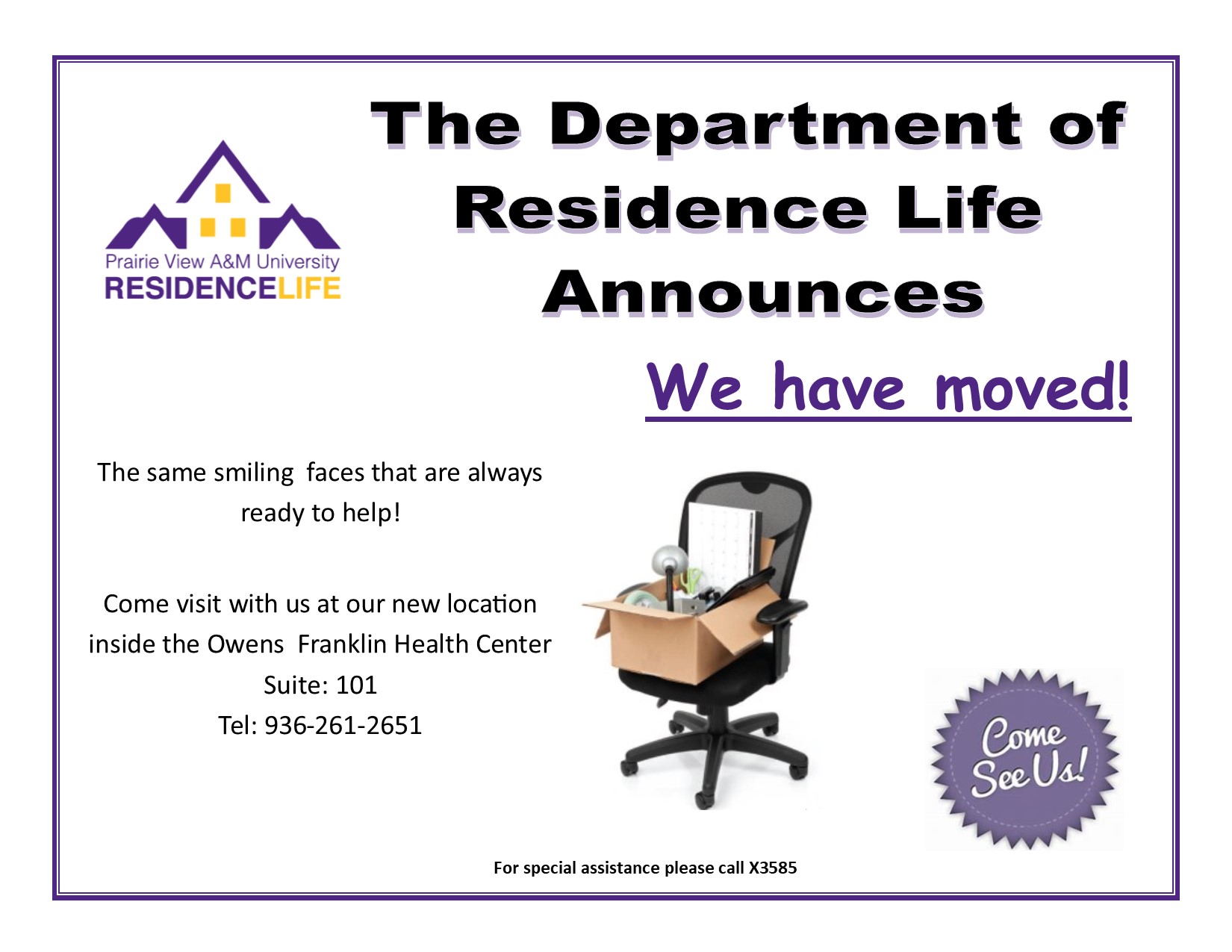 Prairie View A&M University
RESIDENCELIFE

The Department of Residence Life Announces

We have moved!

The same smiling faces that are always ready to help!

Come visit with us at our new location inside the Owens Franklin Health Center
Suite: 101
Tel: 936-261-2651

Come See Us!

For special assistance please call X3585